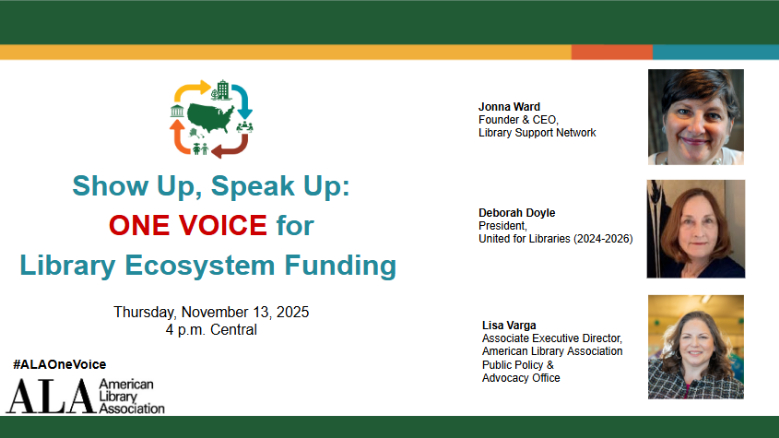 Show Up, Speak Up:
ONE VOICE for
Library Ecosystem Funding

Thursday, November 13, 2025
4 p.m. Central

#ALAOneVoice

ALA American Library Association

Jonna Ward
Founder & CEO,
Library Support Network

Deborah Doyle
President,
United for Libraries (2024-2026)

Lisa Varga
Associate Executive Director,
American Library Association
Public Policy &
Advocacy Office